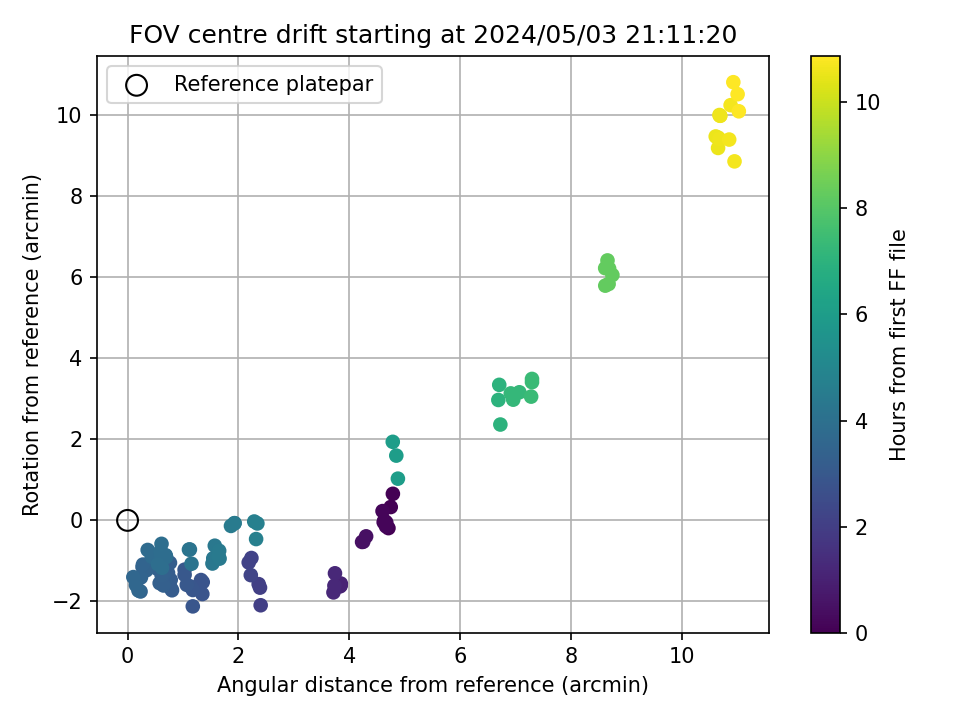 FOV centre drift starting at 2024/05/03 21:11:20

Reference platepar

Rotation from reference (arcmin)

10
8
6
4
2
0
−2

0
2
4
6
8
10

Angular distance from reference (arcmin)

Hours from first FF file

10
8
6
4
2
0